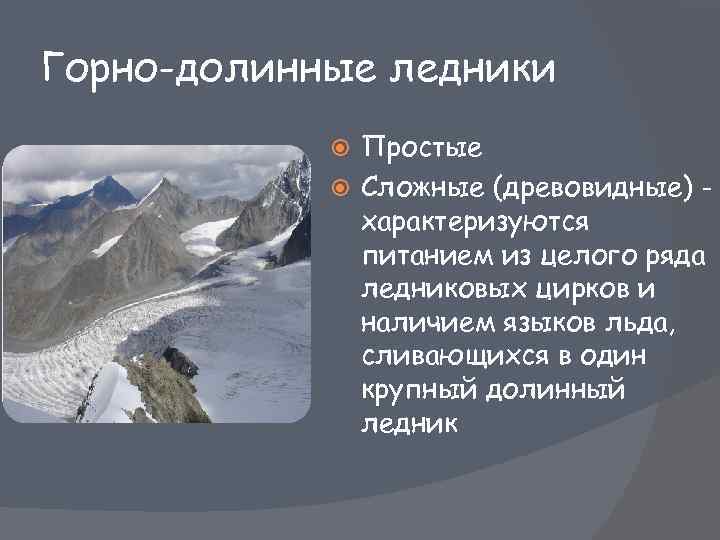 Горно-долинные ледники

Простые

Сложные (древовидные) - характеризуются питанием из целого ряда ледниковых цирков и наличием языков льда, сливающихся в один крупный долинный ледник